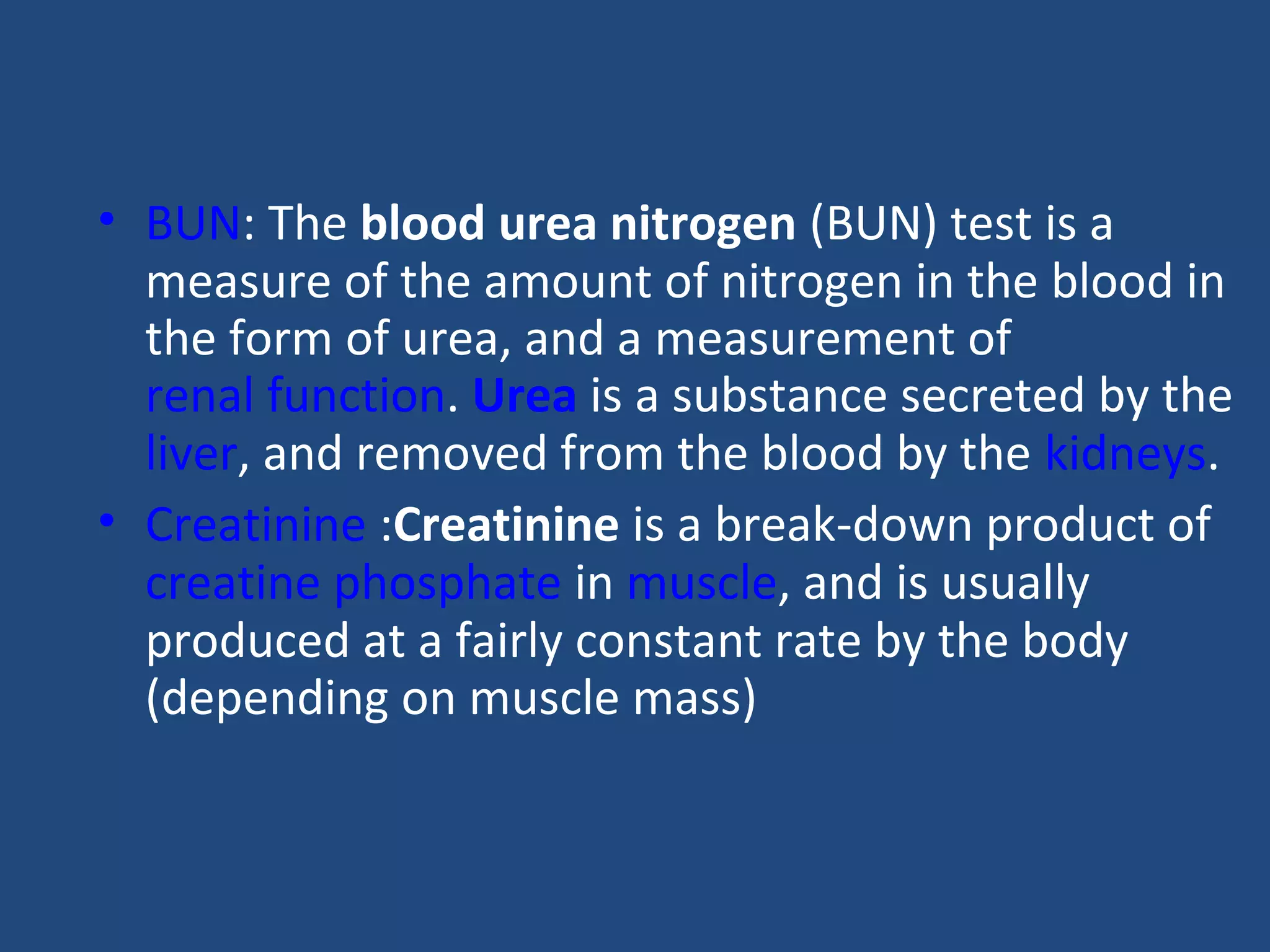 • BUN: The blood urea nitrogen (BUN) test is a measure of the amount of nitrogen in the blood in the form of urea, and a measurement of renal function. Urea is a substance secreted by the liver, and removed from the blood by the kidneys.

• Creatinine :Creatinine is a break-down product of creatine phosphate in muscle, and is usually produced at a fairly constant rate by the body (depending on muscle mass)